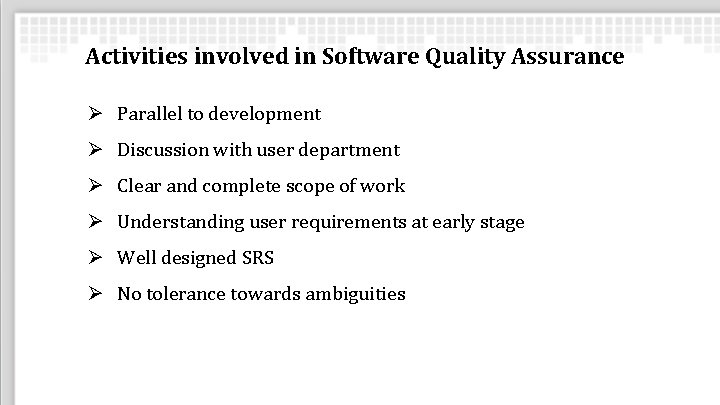 Activities involved in Software Quality Assurance

➢ Parallel to development

➢ Discussion with user department

➢ Clear and complete scope of work

➢ Understanding user requirements at early stage

➢ Well designed SRS

➢ No tolerance towards ambiguities